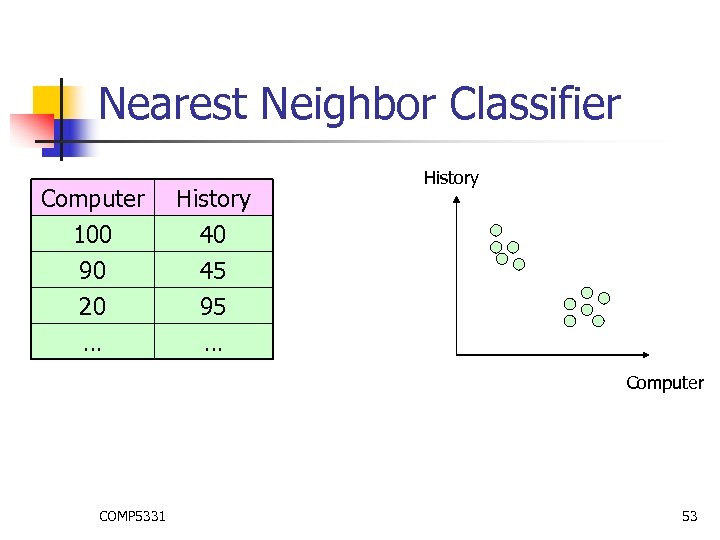 Nearest Neighbor Classifier

| Computer | History |
|---|---|
| 100 | 40 |
| 90 | 45 |
| 20 | 95 |
| … | … |

History

Computer

COMP5331

53